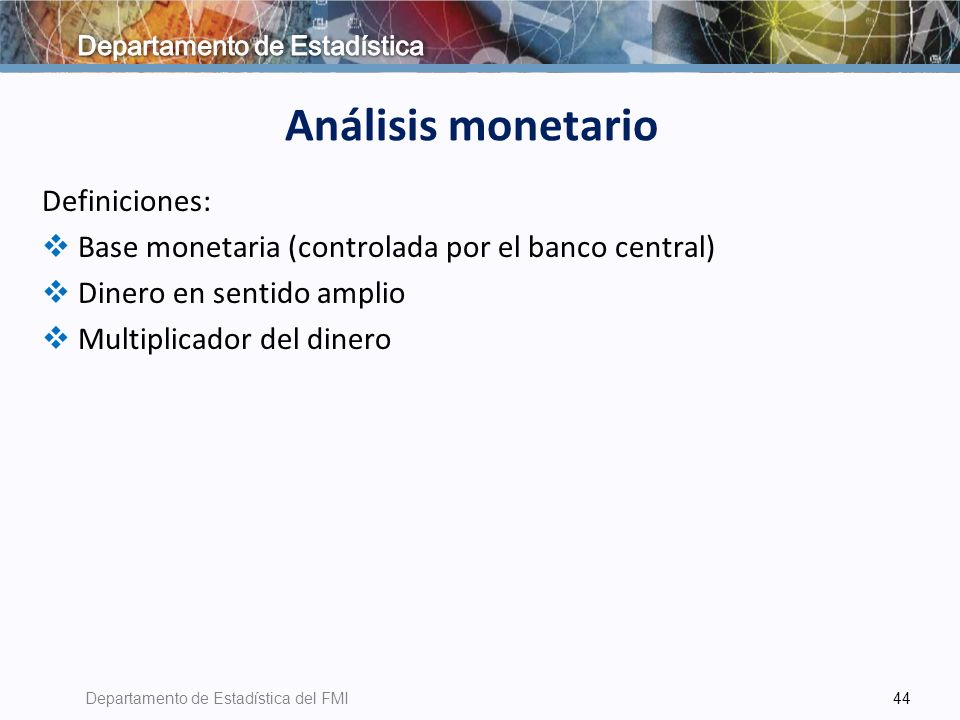 Departamento de Estadística

Análisis monetario

Definiciones:

❖ Base monetaria (controlada por el banco central)

❖ Dinero en sentido amplio

❖ Multiplicador del dinero

Departamento de Estadística del FMI

44